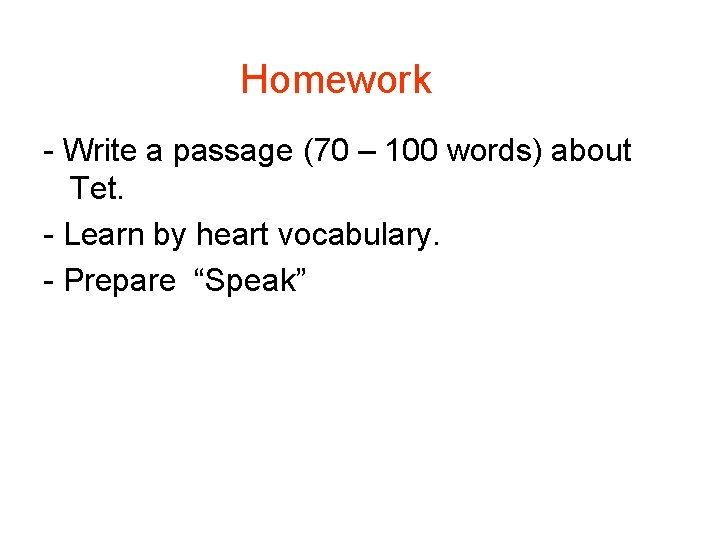 Homework

- Write a passage (70 – 100 words) about Tet.

- Learn by heart vocabulary.

- Prepare “Speak”